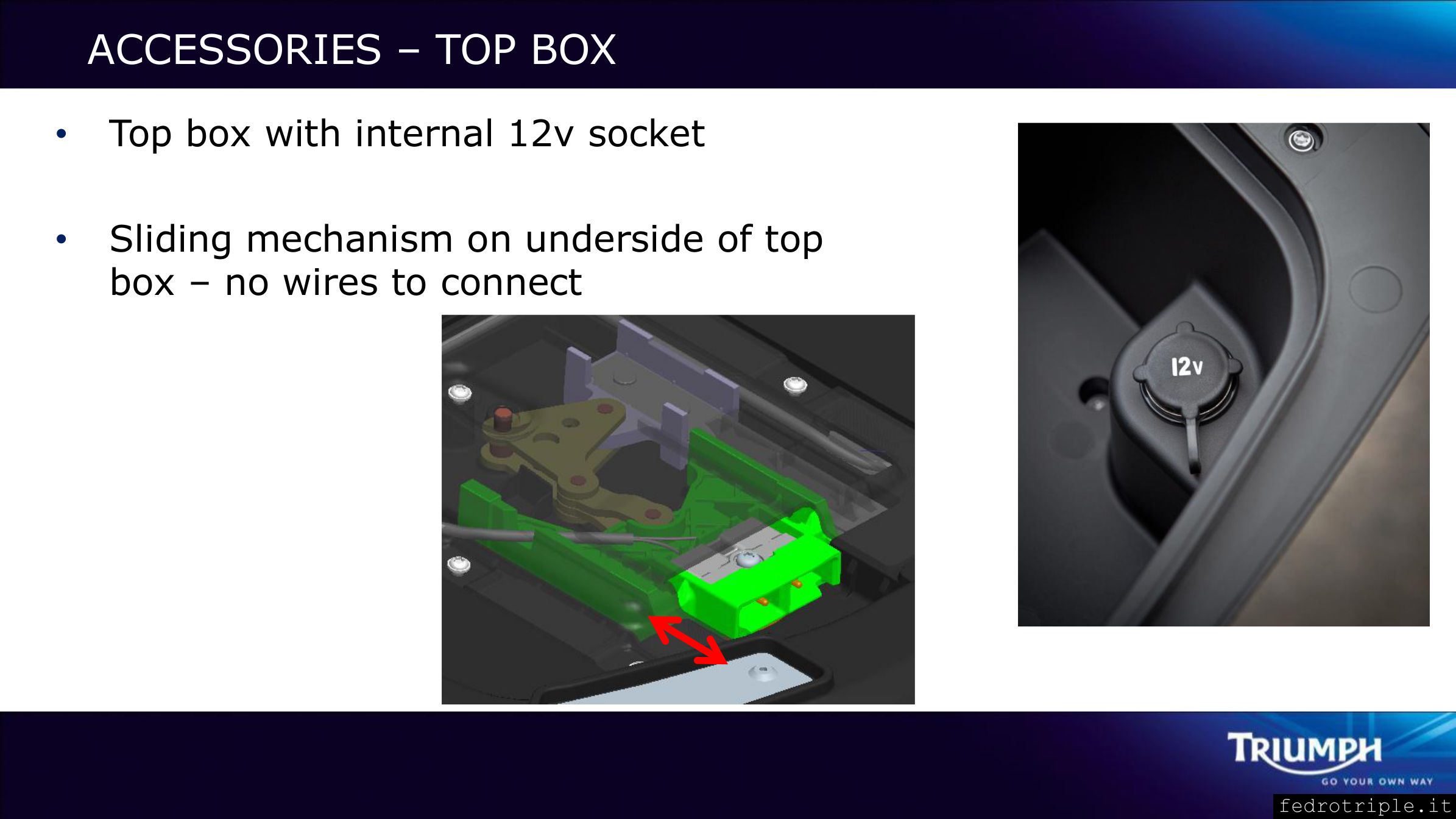 ACCESSORIES – TOP BOX

• Top box with internal 12v socket

• Sliding mechanism on underside of top box – no wires to connect

12v

TRIUMPH
GO YOUR OWN WAY

fedrotriple.it